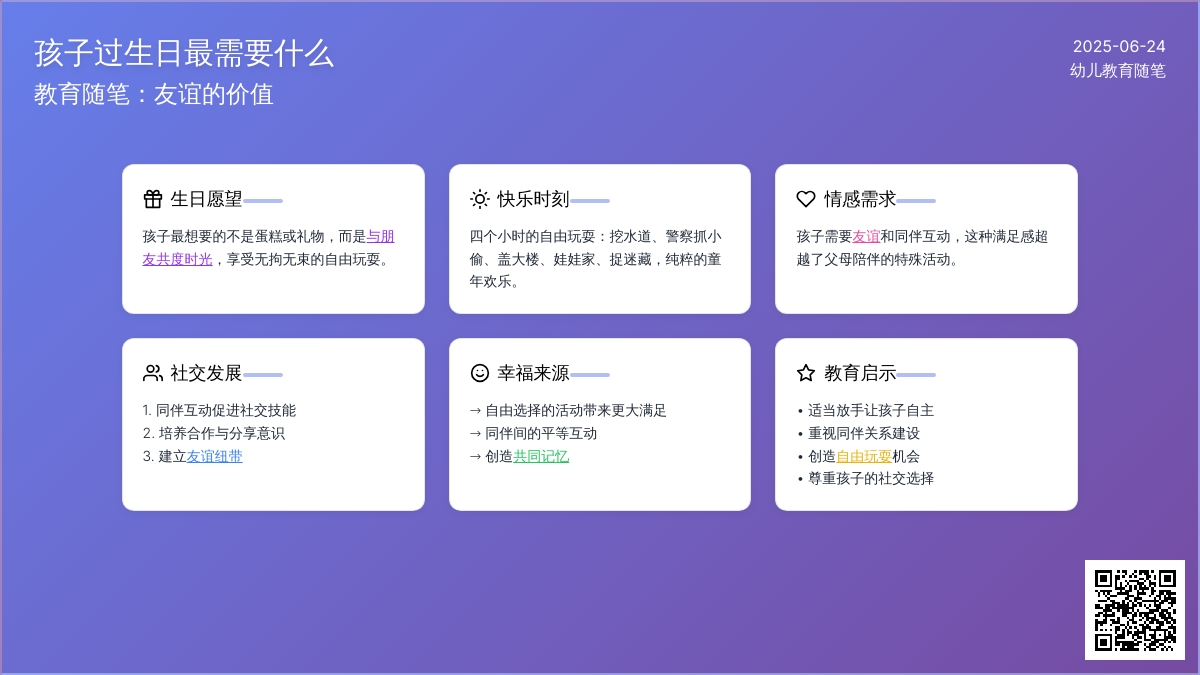 孩子过生日最需要什么
教育随笔：友谊的价值

2025-06-24
幼儿教育随笔

生日愿望

孩子最想要的不是蛋糕或礼物，而是与朋友共度时光，享受无拘无束的自由玩耍。

快乐时刻

四个小时的自由玩耍：挖水道、警察抓小偷、盖大楼、娃娃家、捉迷藏，纯粹的童年欢乐。

情感需求

孩子需要友谊和同伴互动，这种满足感超越了父母陪伴的特殊活动。

社交发展

1. 同伴互动促进社交技能
2. 培养合作与分享意识
3. 建立友谊纽带

幸福来源

→ 自由选择的活动带来更大满足
→ 同伴间的平等互动
→ 创造共同记忆

教育启示

• 适当放手让孩子自主
• 重视同伴关系建设
• 创造自由玩耍机会
• 尊重孩子的社交选择